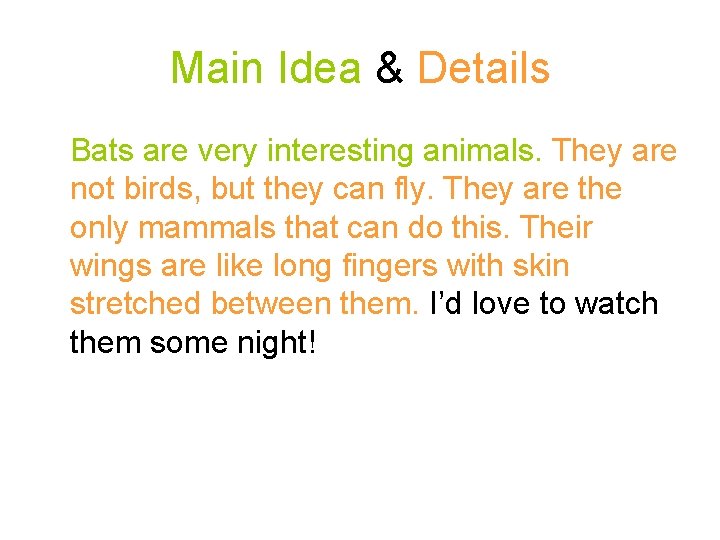 Main Idea & Details

Bats are very interesting animals. They are not birds, but they can fly. They are the only mammals that can do this. Their wings are like long fingers with skin stretched between them. I’d love to watch them some night!